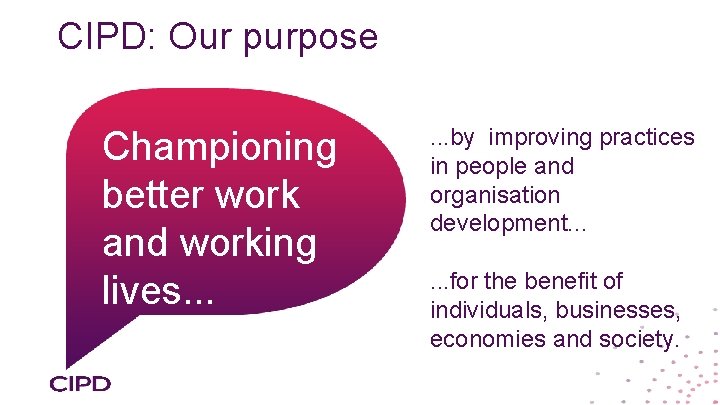 CIPD: Our purpose

Championing better work and working lives...

...by improving practices in people and organisation development...

...for the benefit of individuals, businesses, economies and society.

CIPD